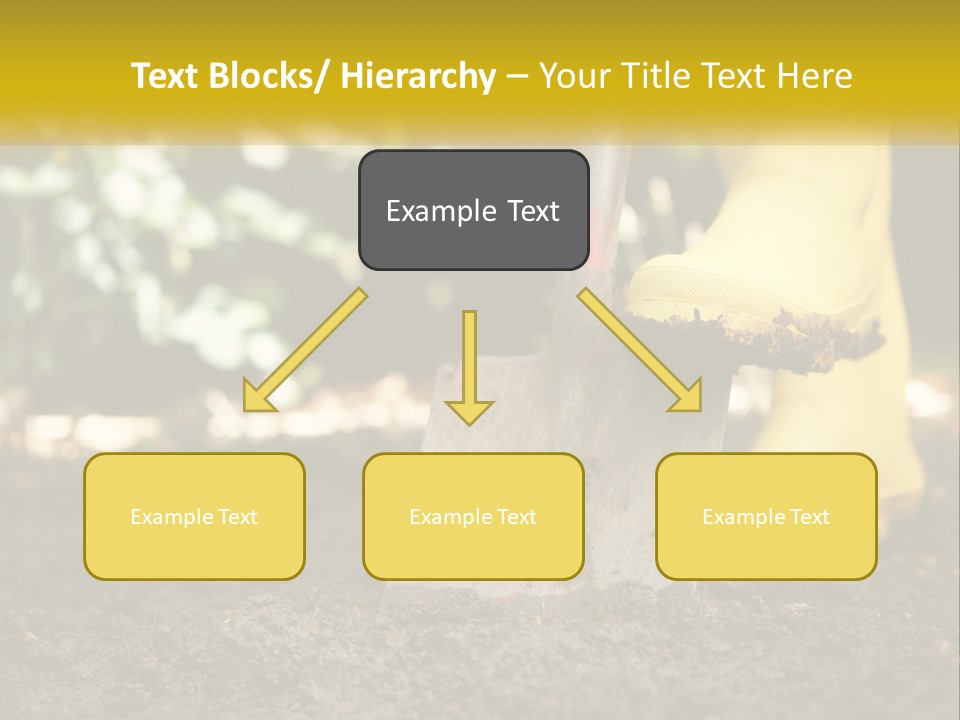 Text Blocks/ Hierarchy – Your Title Text Here

Example Text

Example Text

Example Text

Example Text